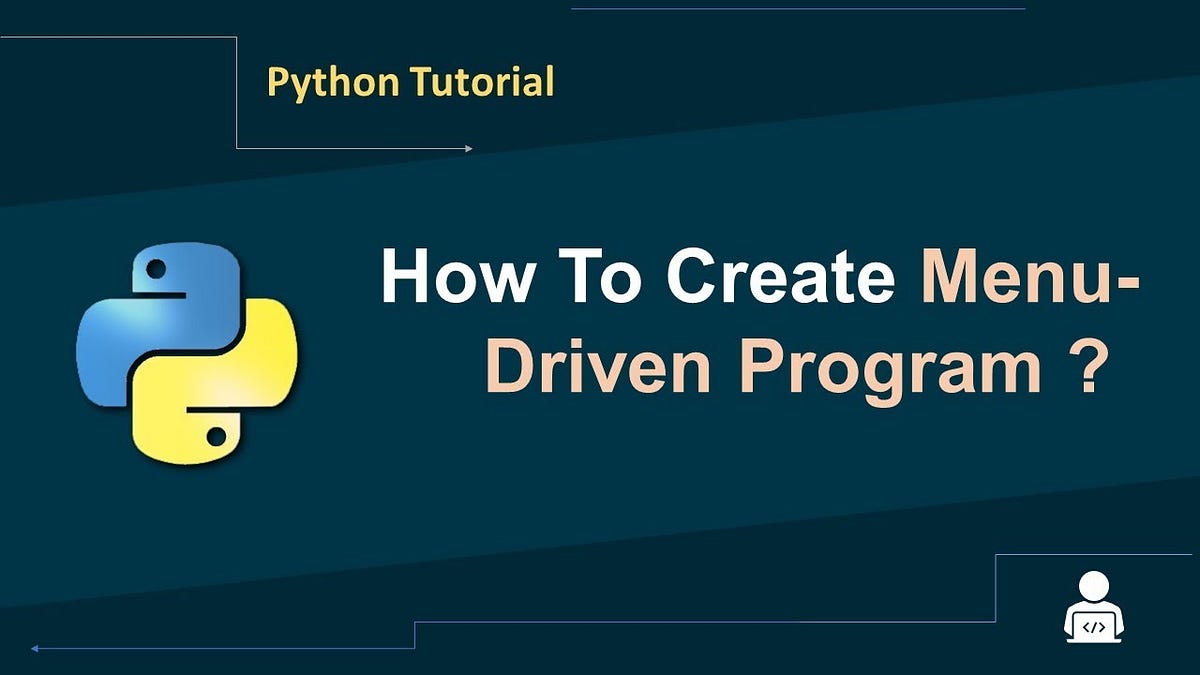 Python Tutorial

How To Create Menu-Driven Program ?

</>